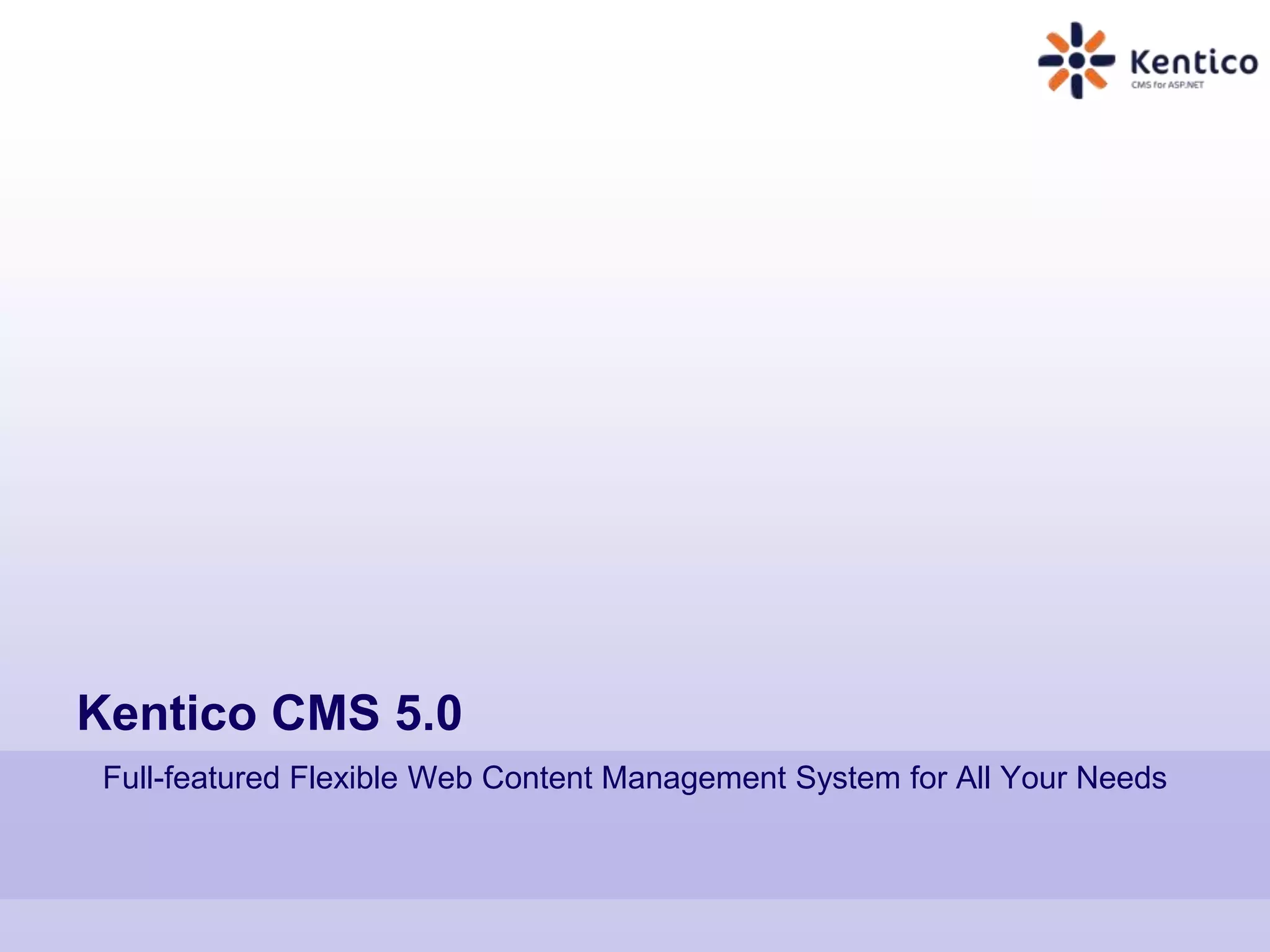 Kentico
CMS for ASP.NET

Kentico CMS 5.0

Full-featured Flexible Web Content Management System for All Your Needs